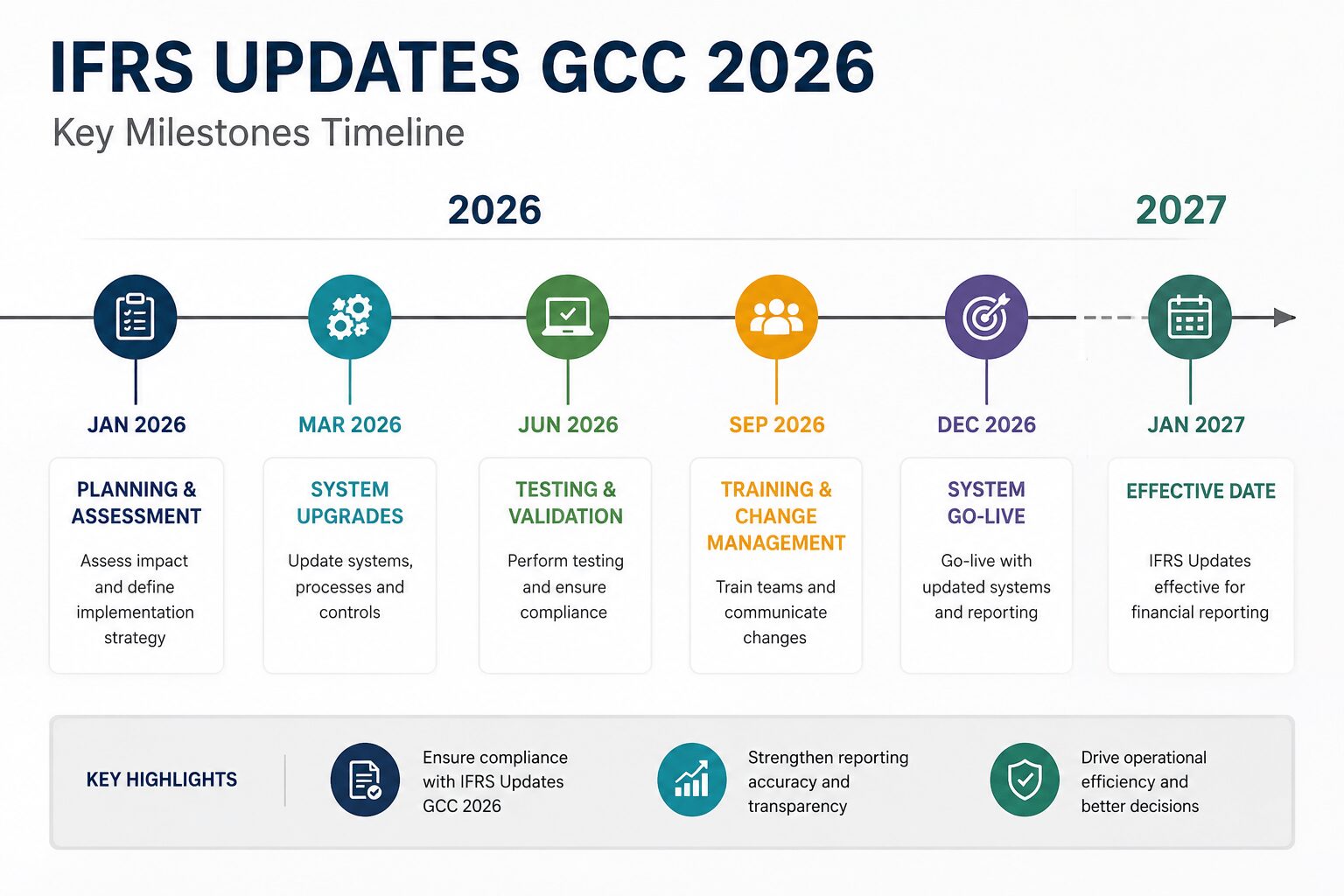 IFRS UPDATES GCC 2026
Key Milestones Timeline

2026

2027

JAN 2026
PLANNING & ASSESSMENT
Assess impact and define implementation strategy

MAR 2026
SYSTEM UPGRADES
Update systems, processes and controls

JUN 2026
TESTING & VALIDATION
Perform testing and ensure compliance

SEP 2026
TRAINING & CHANGE MANAGEMENT
Train teams and communicate changes

DEC 2026
SYSTEM GO-LIVE
Go-live with updated systems and reporting

JAN 2027
EFFECTIVE DATE
IFRS Updates effective for financial reporting

KEY HIGHLIGHTS

Ensure compliance with IFRS Updates GCC 2026

Strengthen reporting accuracy and transparency

Drive operational efficiency and better decisions